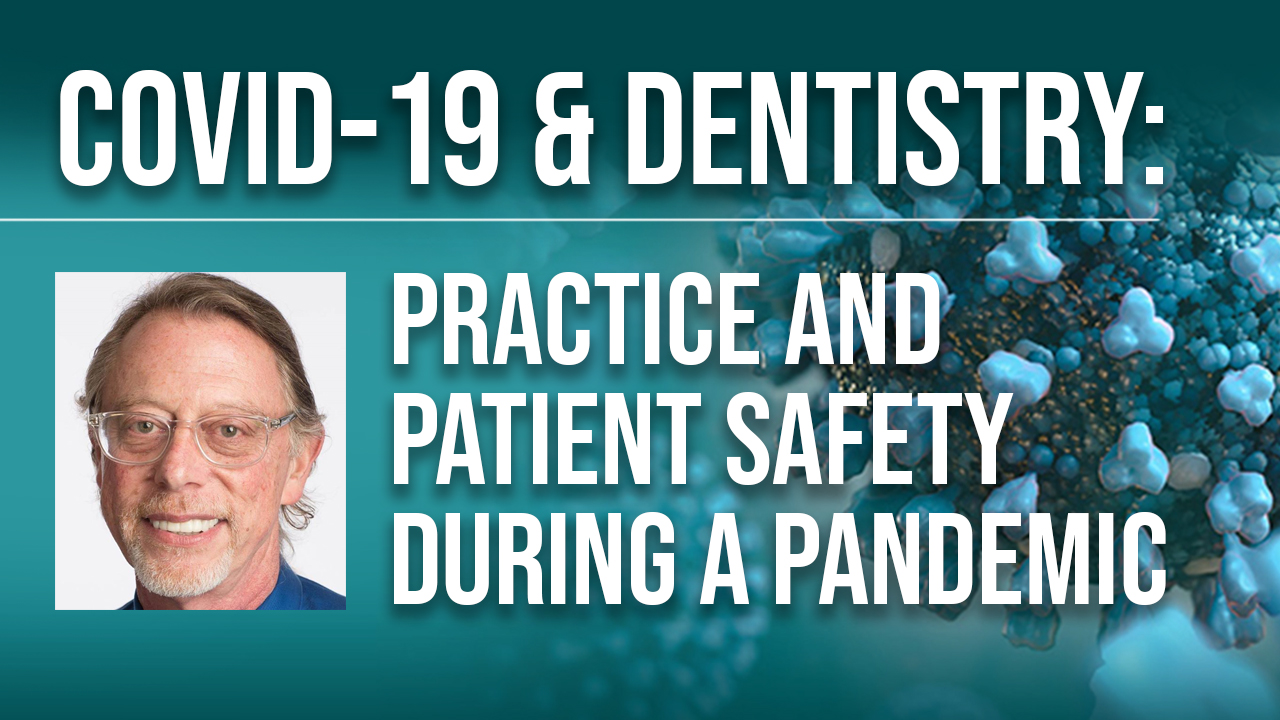 COVID-19 & DENTISTRY:

PRACTICE AND PATIENT SAFETY DURING A PANDEMIC